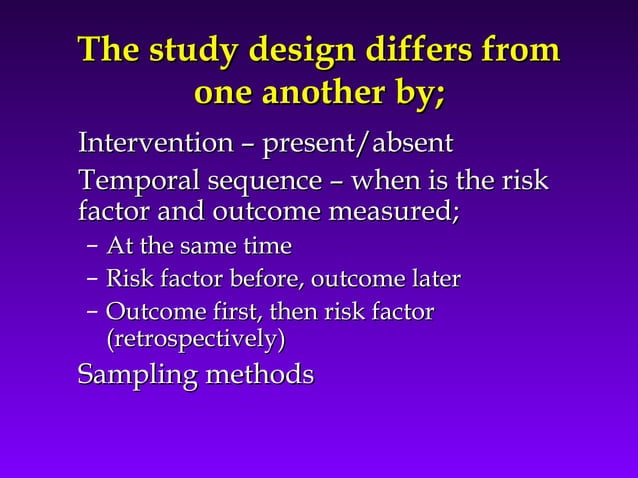 The study design differs from one another by;

Intervention – present/absent

Temporal sequence – when is the risk factor and outcome measured;

– At the same time
– Risk factor before, outcome later
– Outcome first, then risk factor (retrospectively)

Sampling methods